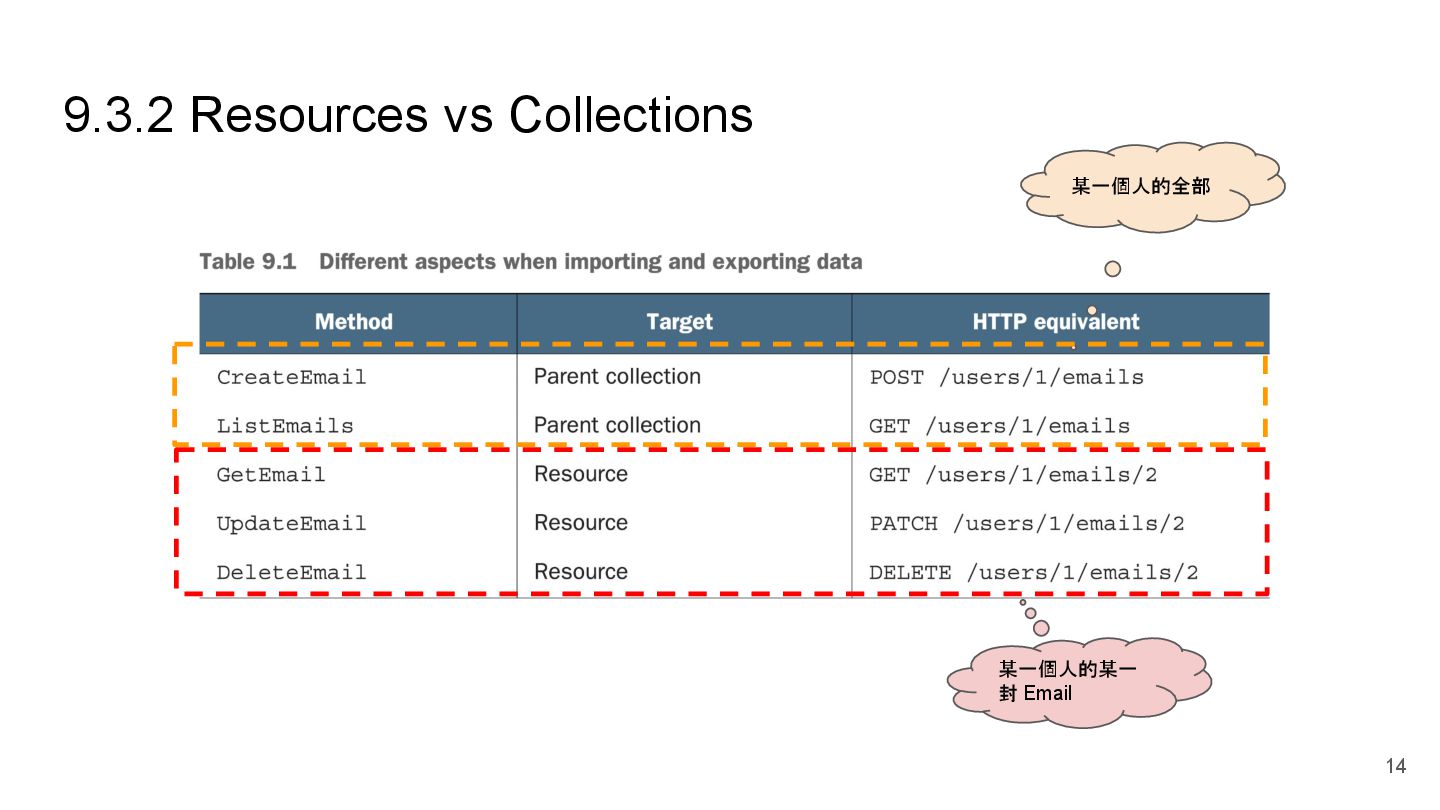 9.3.2 Resources vs Collections

某一個人的全部

Table 9.1 Different aspects when importing and exporting data

| Method | Target | HTTP equivalent |
|---|---|---|
| CreateEmail | Parent collection | POST /users/1/emails |
| ListEmails | Parent collection | GET /users/1/emails |
| GetEmail | Resource | GET /users/1/emails/2 |
| UpdateEmail | Resource | PATCH /users/1/emails/2 |
| DeleteEmail | Resource | DELETE /users/1/emails/2 |

某一個人的某一封 Email

14